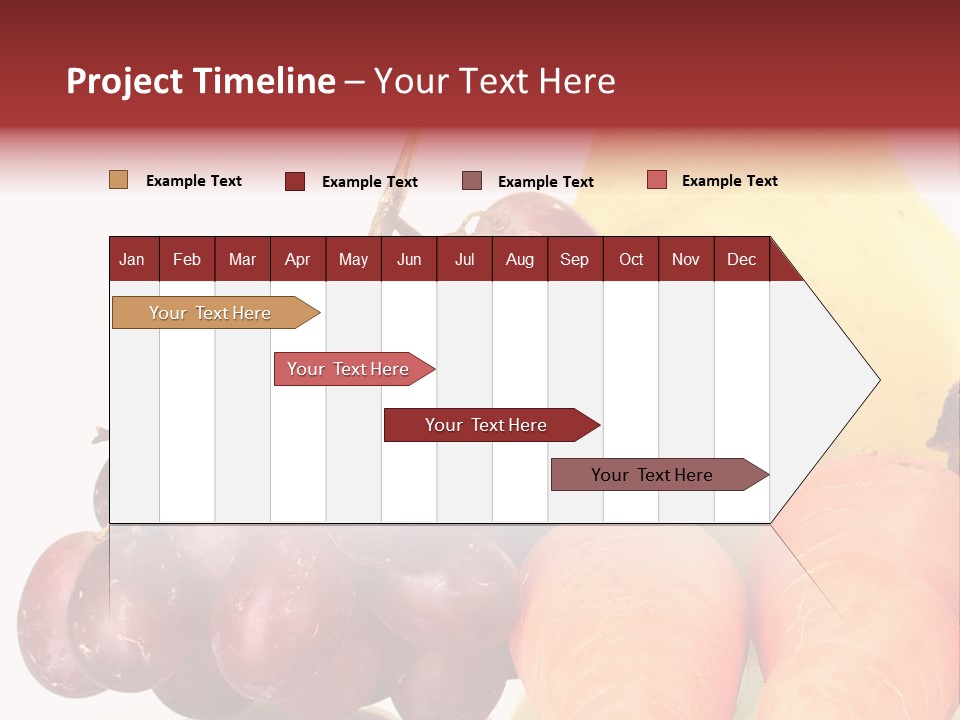 Project Timeline – Your Text Here

Example Text Example Text Example Text Example Text

| Jan | Feb | Mar | Apr | May | Jun | Jul | Aug | Sep | Oct | Nov | Dec |
|---|---|---|---|---|---|---|---|---|---|---|---|

Your Text Here

Your Text Here

Your Text Here

Your Text Here